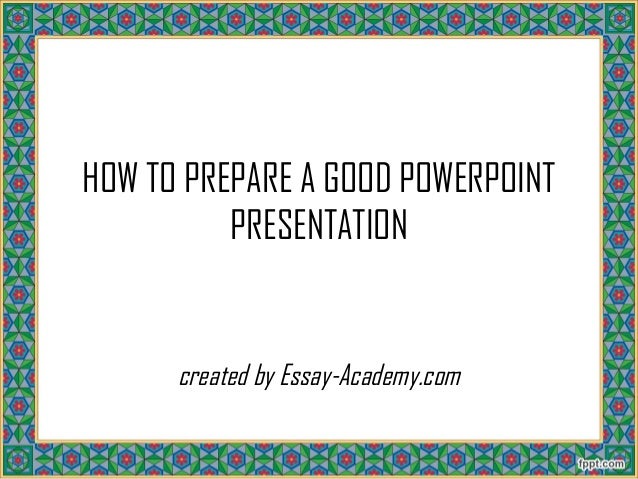 HOW TO PREPARE A GOOD POWERPOINT PRESENTATION

created by Essay-Academy.com

fppt.com